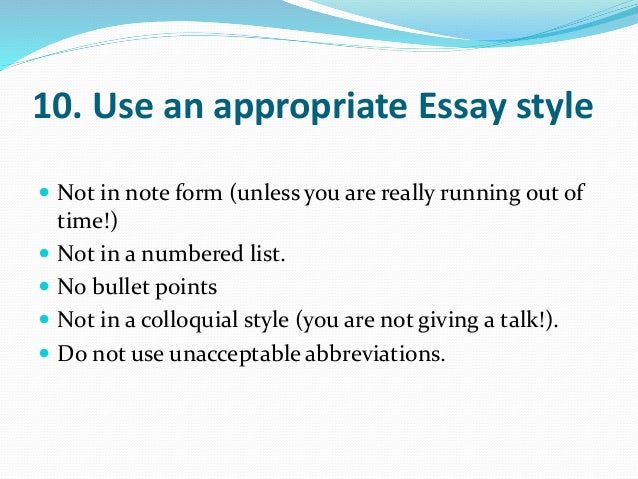 10. Use an appropriate Essay style

- Not in note form (unless you are really running out of time!)
- Not in a numbered list.
- No bullet points
- Not in a colloquial style (you are not giving a talk!).
- Do not use unacceptable abbreviations.